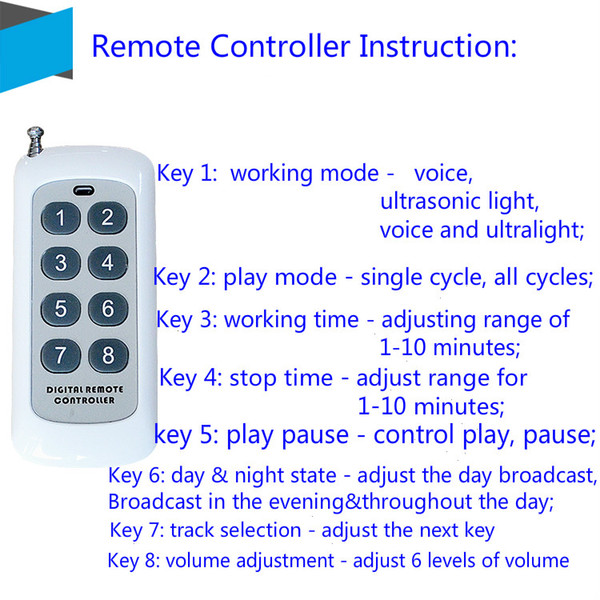 Remote Controller Instruction:

1 2
3 4
5 6
7 8

DIGITAL REMOTE CONTROLLER

Key 1: working mode - voice, ultrasonic light, voice and ultralight;

Key 2: play mode - single cycle, all cycles;

Key 3: working time - adjusting range of 1-10 minutes;

Key 4: stop time - adjust range for 1-10 minutes;

key 5: play pause - control play, pause;

Key 6: day & night state - adjust the day broadcast, Broadcast in the evening&throughout the day;

Key 7: track selection - adjust the next key

Key 8: volume adjustment - adjust 6 levels of volume